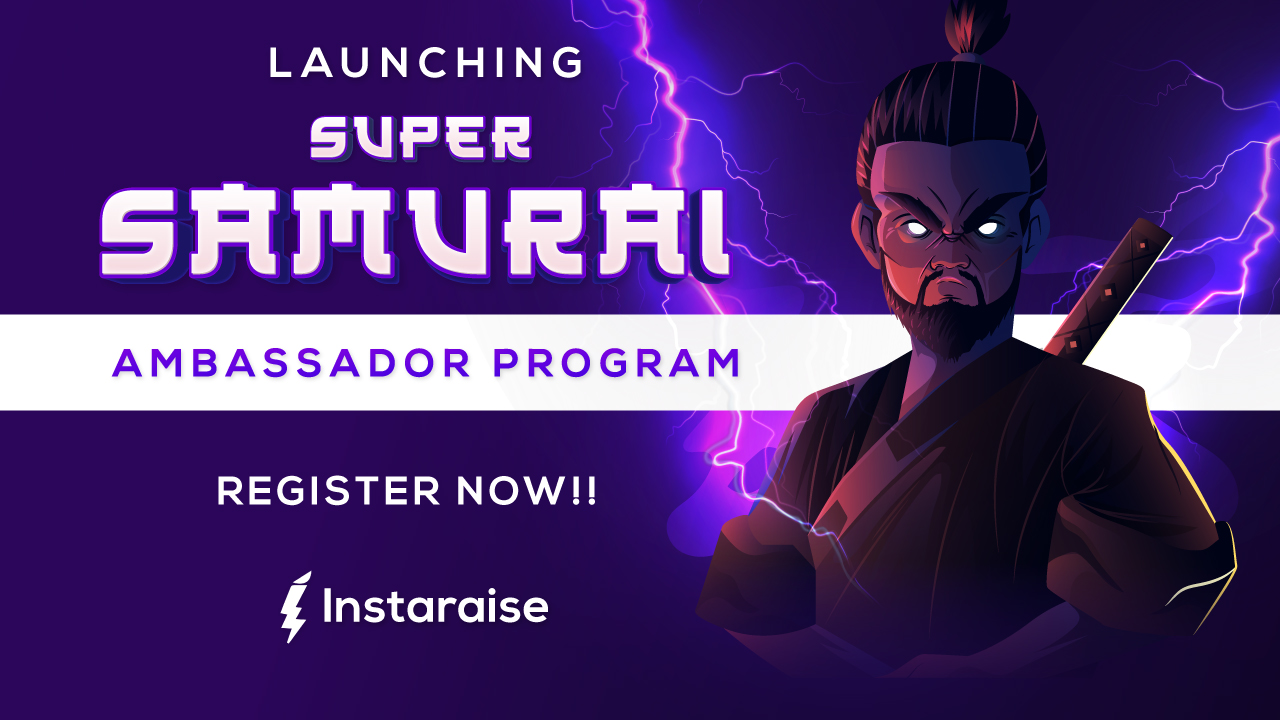 LAUNCHING

SUPER

SAMURAI

AMBASSADOR PROGRAM

REGISTER NOW!!

Instaraise